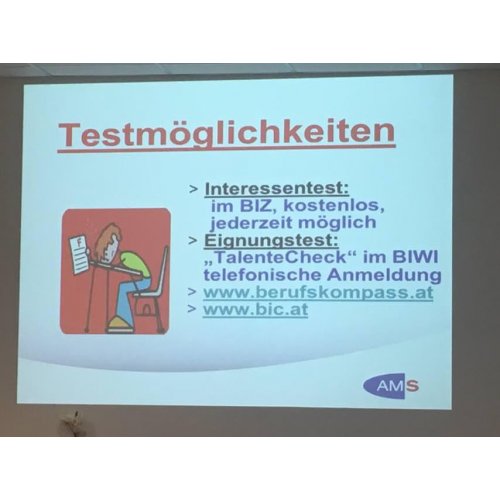 Testmöglichkeiten

F

> Interessentest:
im BIZ, kostenlos, jederzeit möglich
> Eignungstest:
„TalenteCheck“ im BIWI telefonische Anmeldung
> www.berufskompass.at
> www.bic.at

AMS